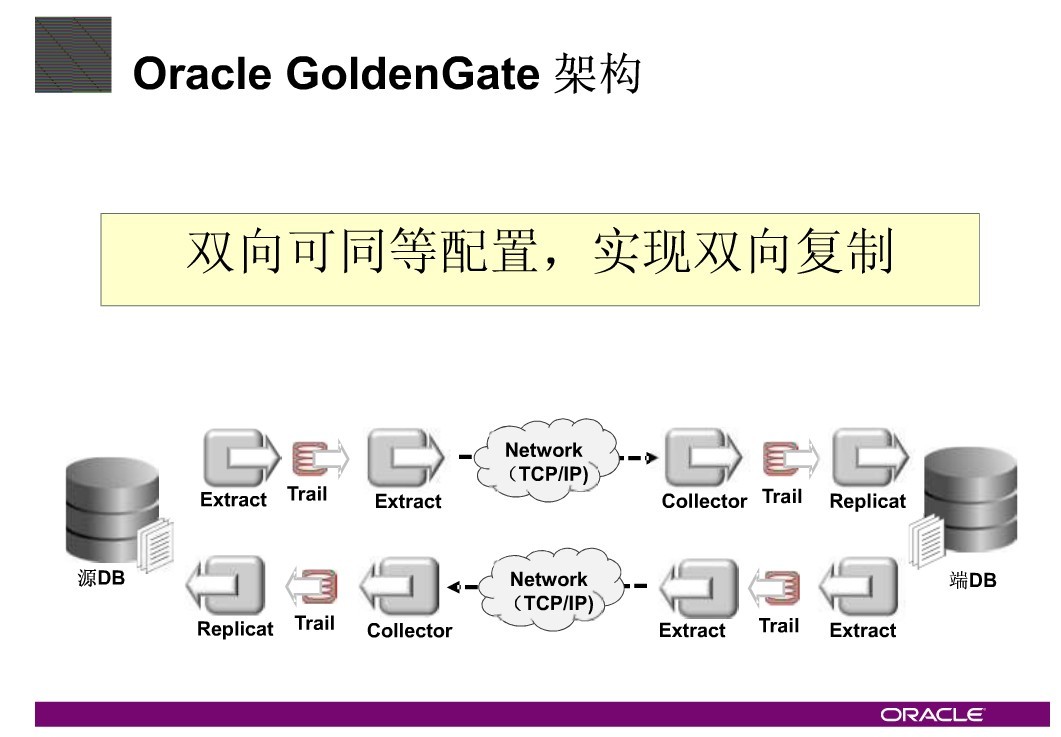 Oracle GoldenGate 架构

双向可同等配置，实现双向复制

Extract Trail Extract Network （TCP/IP) Collector Trail Replicat

源DB

端DB

Replicat Trail Collector Network （TCP/IP) Extract Trail Extract

ORACLE